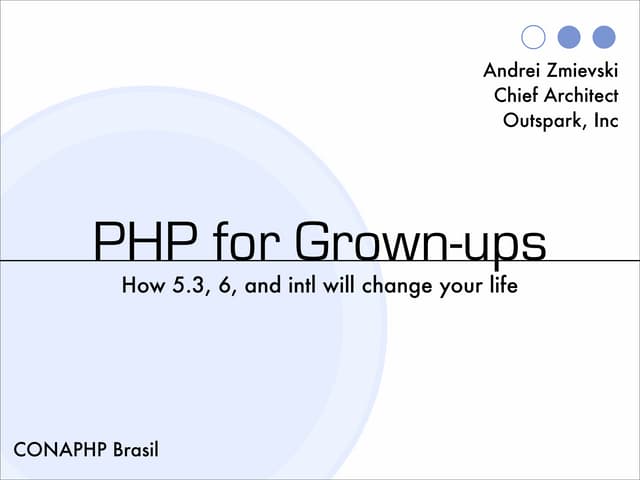 Andrei Zmievski
Chief Architect
Outspark, Inc

PHP for Grown-ups

How 5.3, 6, and intl will change your life

CONAPHP Brasil